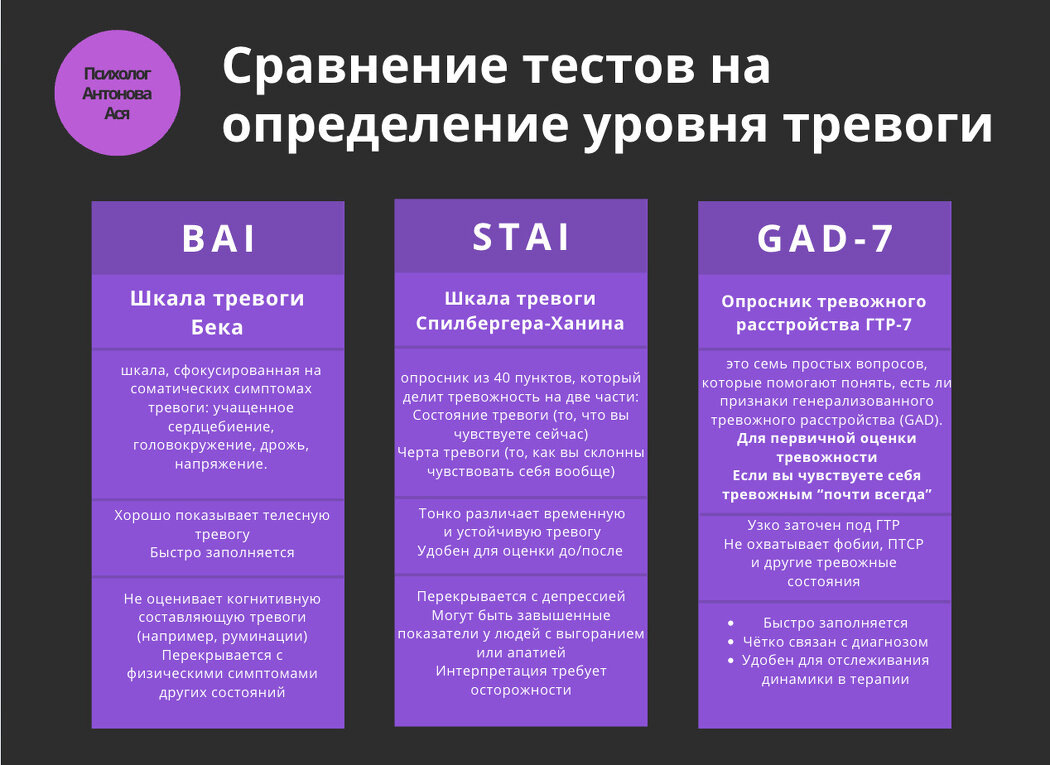 Психолог Антонова Ася

Сравнение тестов на определение уровня тревоги

BAI

Шкала тревоги Бека

шкала, сфокусированная на соматических симптомах тревоги: учащенное сердцебиение, головокружение, дрожь, напряжение.

Хорошо показывает телесную тревогу
Быстро заполняется

Не оценивает когнитивную составляющую тревоги (например, руминации)
Перекрывается с физическими симптомами других состояний

STAI

Шкала тревоги Спилбергера-Ханина

опросник из 40 пунктов, который делит тревожность на две части:
Состояние тревоги (то, что вы чувствуете сейчас)
Черта тревоги (то, как вы склонны чувствовать себя вообще)

Тонко различает временную и устойчивую тревогу
Удобен для оценки до/после

Перекрывается с депрессией
Могут быть завышенные показатели у людей с выгоранием или апатией
Интерпретация требует осторожности

GAD-7

Опросник тревожного расстройства ГТР-7

это семь простых вопросов, которые помогают понять, есть ли признаки генерализованного тревожного расстройства (GAD).
Для первичной оценки тревожности
Если вы чувствуете себя тревожным “почти всегда”

Узко заточен под ГТР
Не охватывает фобии, ПТСР и другие тревожные состояния

• Быстро заполняется
• Чётко связан с диагнозом
• Удобен для отслеживания динамики в терапии